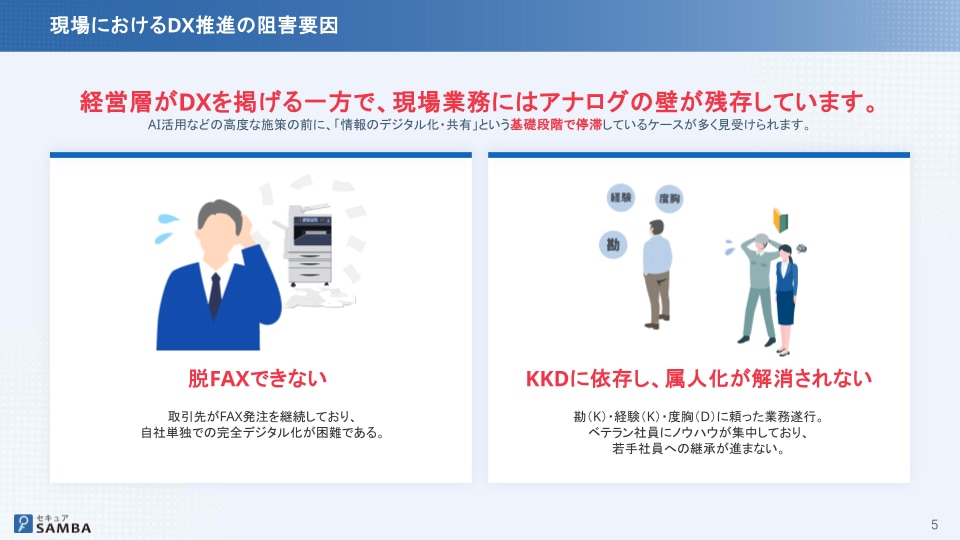 現場におけるDX推進の阻害要因

経営層がDXを掲げる一方で、現場業務にはアナログの壁が残存しています。

AI活用などの高度な施策の前に、「情報のデジタル化・共有」という基礎段階で停滞しているケースが多く見受けられます。

脱FAXできない

取引先がFAX発注を継続しており、自社単独での完全デジタル化が困難である。

経験

度胸

勘

KKDに依存し、属人化が解消されない

勘（K）・経験（K）・度胸（D）に頼った業務遂行。ベテラン社員にノウハウが集中しており、若手社員への継承が進まない。

セキュア SAMBA

5